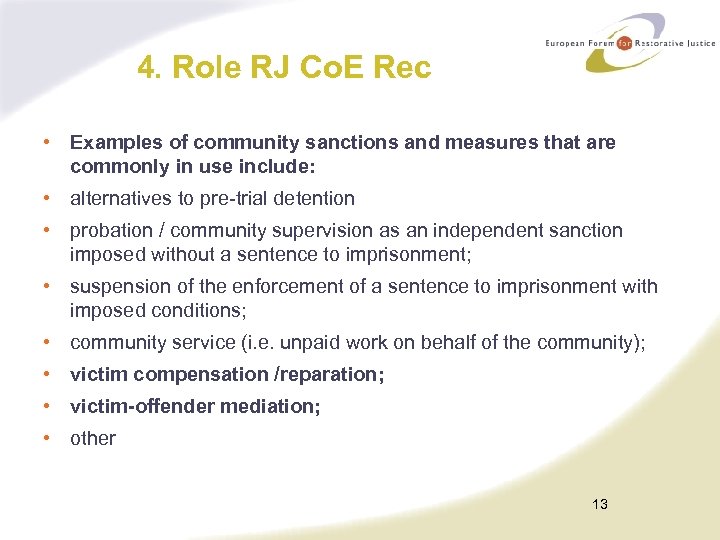 European Forum for Restorative Justice

4. Role RJ CoE Rec

• Examples of community sanctions and measures that are commonly in use include:
• alternatives to pre-trial detention
• probation / community supervision as an independent sanction imposed without a sentence to imprisonment;
• suspension of the enforcement of a sentence to imprisonment with imposed conditions;
• community service (i.e. unpaid work on behalf of the community);
• victim compensation /reparation;
• victim-offender mediation;
• other

13